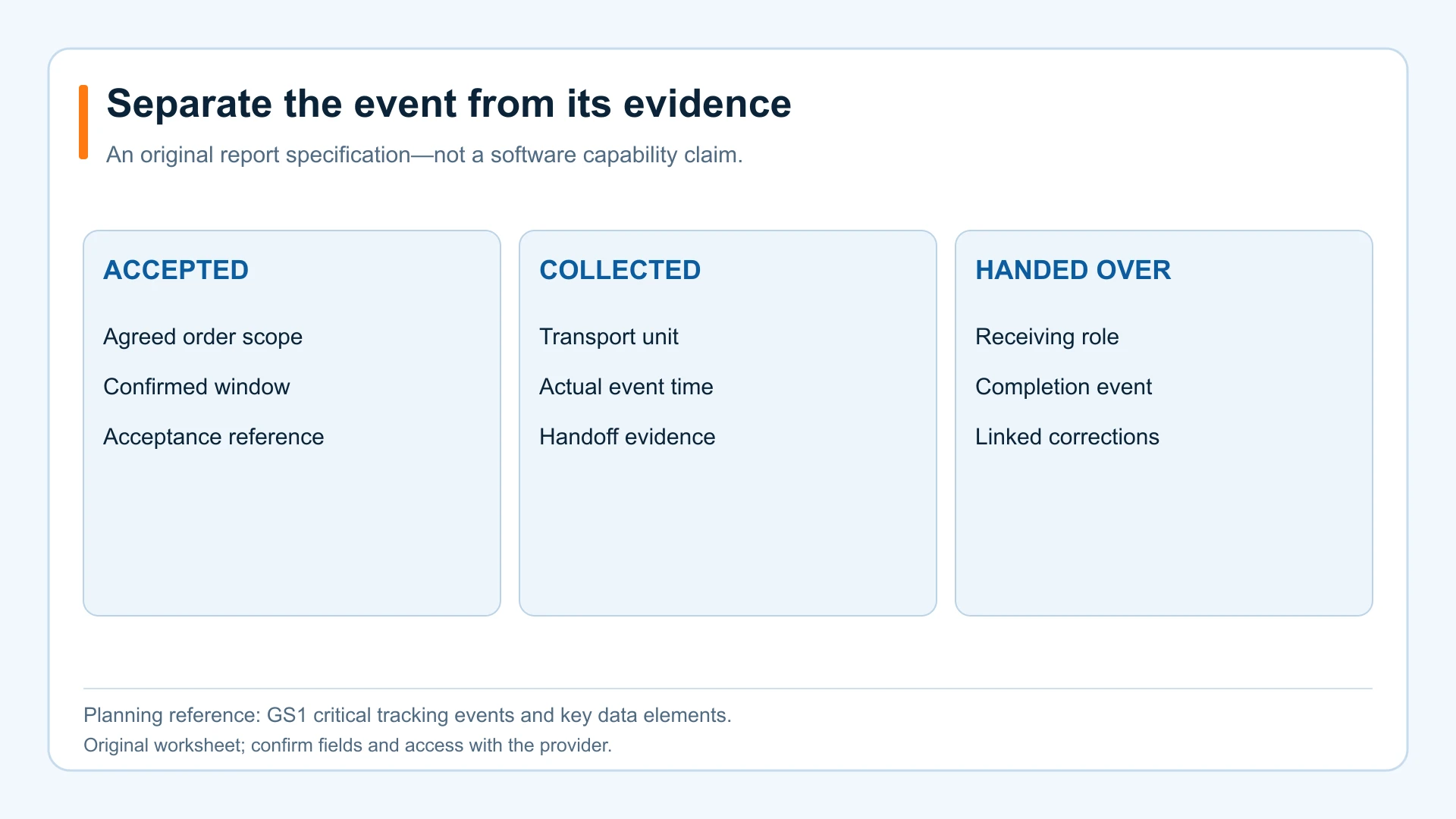 Separate the event from its evidence

An original report specification—not a software capability claim.

ACCEPTED

Agreed order scope

Confirmed window

Acceptance reference

COLLECTED

Transport unit

Actual event time

Handoff evidence

HANDED OVER

Receiving role

Completion event

Linked corrections

Planning reference: GS1 critical tracking events and key data elements.

Original worksheet; confirm fields and access with the provider.